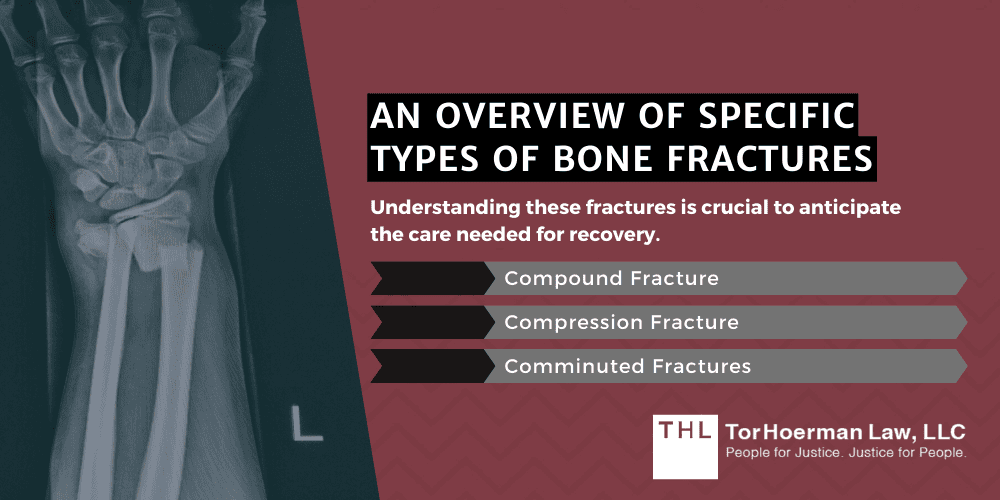 L

AN OVERVIEW OF SPECIFIC TYPES OF BONE FRACTURES

Understanding these fractures is crucial to anticipate the care needed for recovery.

Compound Fracture

Compression Fracture

Comminuted Fractures

THL TorHoerman Law, LLC
People for Justice. Justice for People.